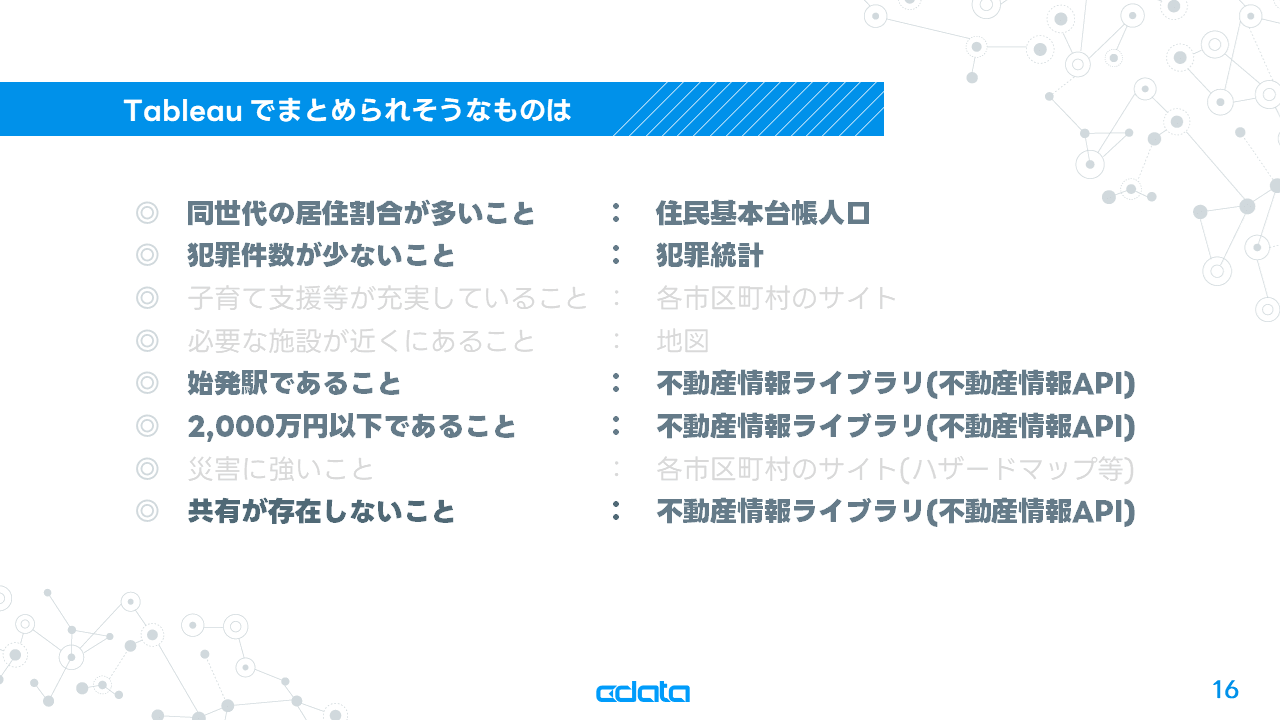 Tableau でまとめられそうなものは

◎ 同世代の居住割合が多いこと ： 住民基本台帳人口
◎ 犯罪件数が少ないこと ： 犯罪統計
◎ 子育て支援等が充実していること ： 各市区町村のサイト
◎ 必要な施設が近くにあること ： 地図
◎ 始発駅であること ： 不動産情報ライブラリ(不動産情報API)
◎ 2,000万円以下であること ： 不動産情報ライブラリ(不動産情報API)
◎ 災害に強いこと ： 各市区町村のサイト(ハザードマップ等)
◎ 共有が存在しないこと ： 不動産情報ライブラリ(不動産情報API)

cdata

16